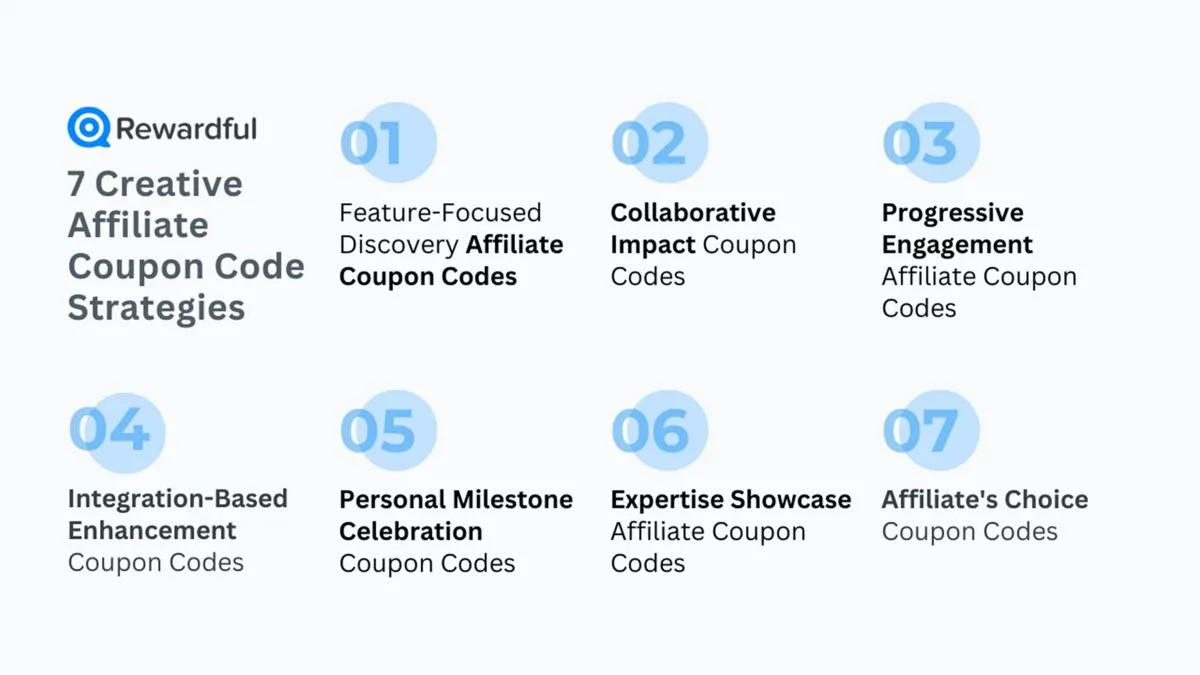 Rewardful

7 Creative Affiliate Coupon Code Strategies

01

Feature-Focused Discovery Affiliate Coupon Codes

02

Collaborative Impact Coupon Codes

03

Progressive Engagement Affiliate Coupon Codes

04

Integration-Based Enhancement Coupon Codes

05

Personal Milestone Celebration Coupon Codes

06

Expertise Showcase Affiliate Coupon Codes

07

Affiliate's Choice Coupon Codes